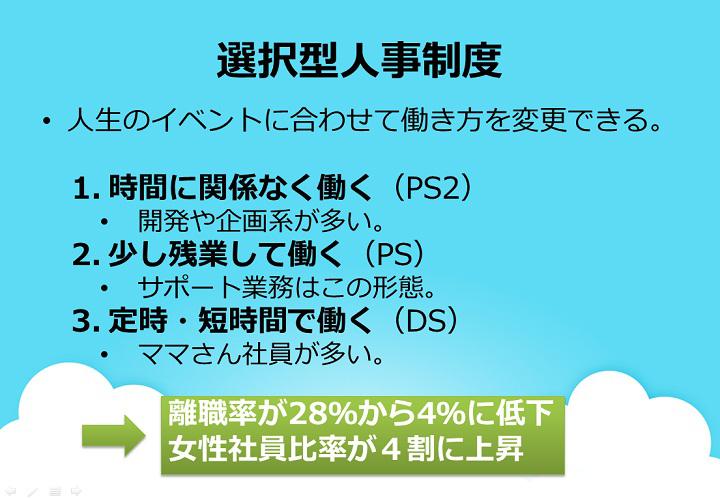 選択型人事制度

• 人生のイベントに合わせて働き方を変更できる。

1. 時間に関係なく働く（PS2）
• 開発や企画系が多い。
2. 少し残業して働く（PS）
• サポート業務はこの形態。
3. 定時・短時間で働く（DS）
• ママさん社員が多い。

離職率が28%から4%に低下
女性社員比率が４割に上昇